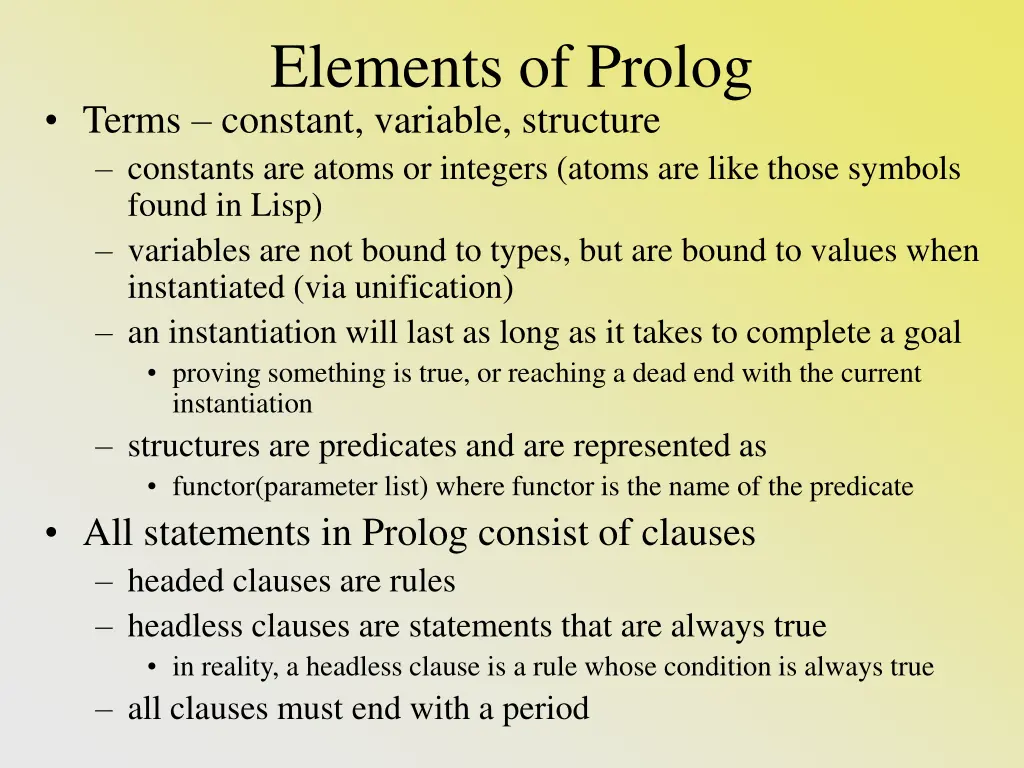 Elements of Prolog

• Terms – constant, variable, structure
  – constants are atoms or integers (atoms are like those symbols found in Lisp)
  – variables are not bound to types, but are bound to values when instantiated (via unification)
  – an instantiation will last as long as it takes to complete a goal
    • proving something is true, or reaching a dead end with the current instantiation
  – structures are predicates and are represented as
    • functor(parameter list) where functor is the name of the predicate
• All statements in Prolog consist of clauses
  – headed clauses are rules
  – headless clauses are statements that are always true
    • in reality, a headless clause is a rule whose condition is always true
  – all clauses must end with a period